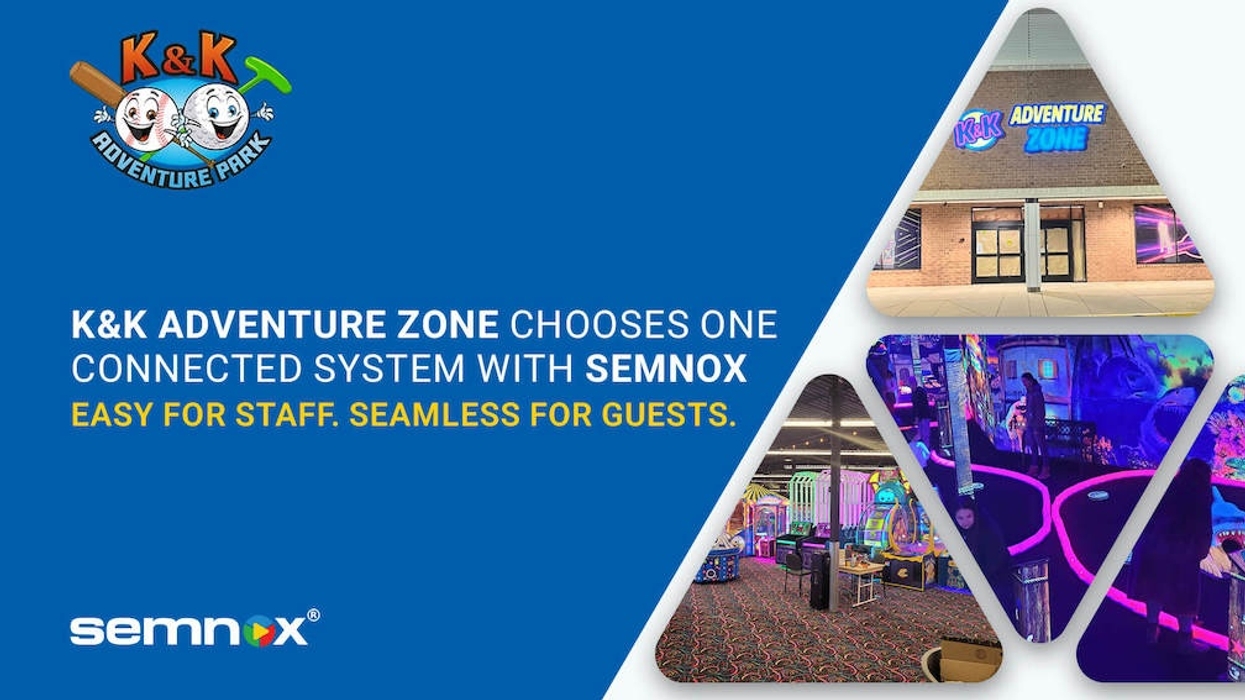 K&K
ADVENTURE PARK

K&K ADVENTURE ZONE

K&K ADVENTURE ZONE CHOOSES ONE CONNECTED SYSTEM WITH SEMNOX
EASY FOR STAFF. SEAMLESS FOR GUESTS.

semnox®